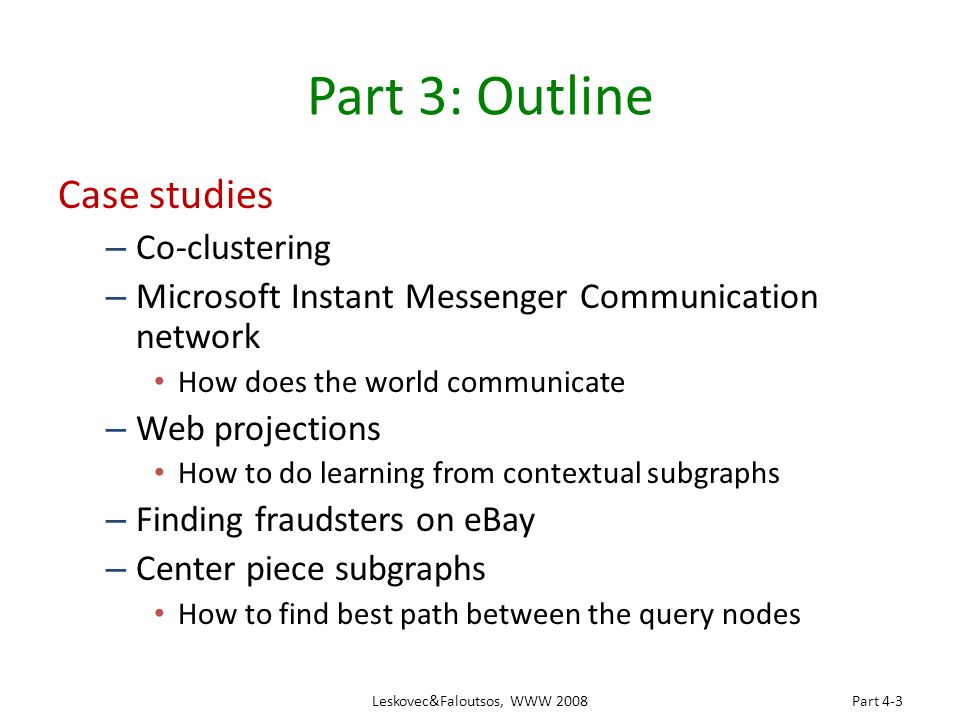 Part 3: Outline

Case studies

– Co-clustering
– Microsoft Instant Messenger Communication network
• How does the world communicate
– Web projections
• How to do learning from contextual subgraphs
– Finding fraudsters on eBay
– Center piece subgraphs
• How to find best path between the query nodes

Leskovec&Faloutsos, WWW 2008

Part 4-3